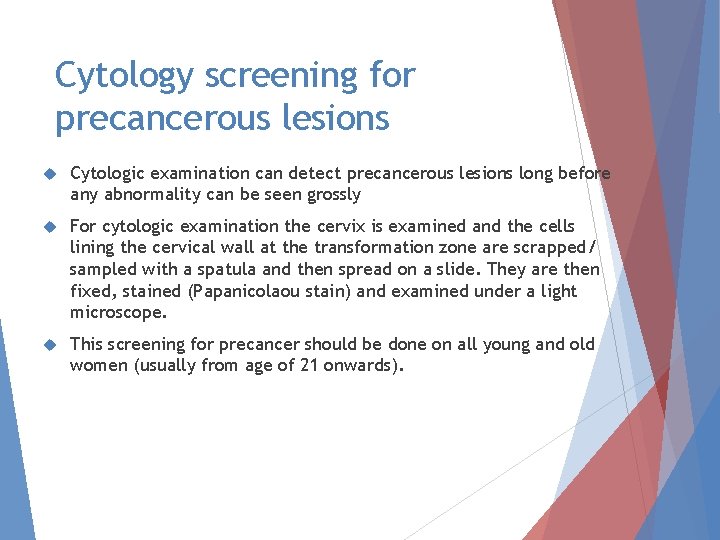 Cytology screening for precancerous lesions

Cytologic examination can detect precancerous lesions long before any abnormality can be seen grossly

For cytologic examination the cervix is examined and the cells lining the cervical wall at the transformation zone are scrapped/ sampled with a spatula and then spread on a slide. They are then fixed, stained (Papanicolaou stain) and examined under a light microscope.

This screening for precancer should be done on all young and old women (usually from age of 21 onwards).